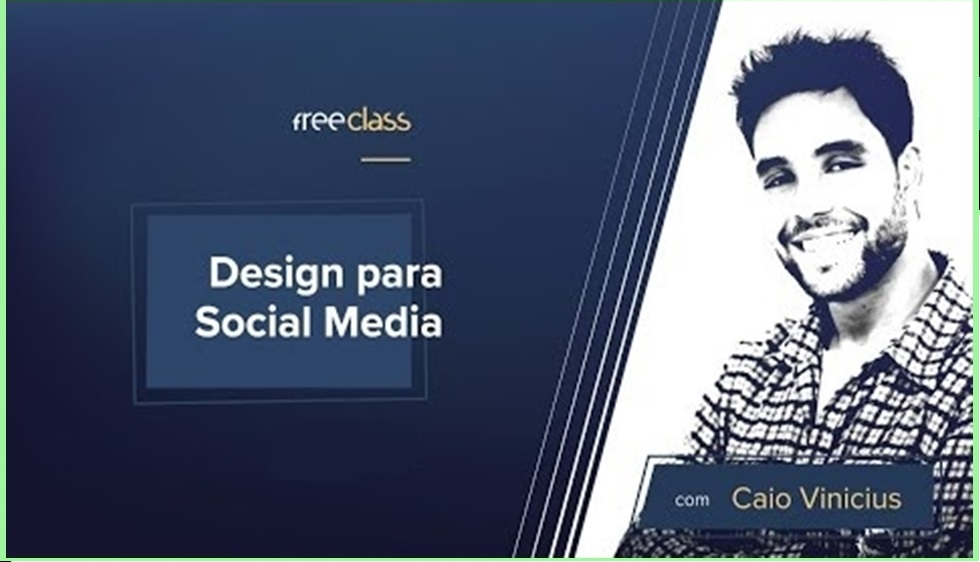 freeclass

Design para Social Media

com Caio Vinicius